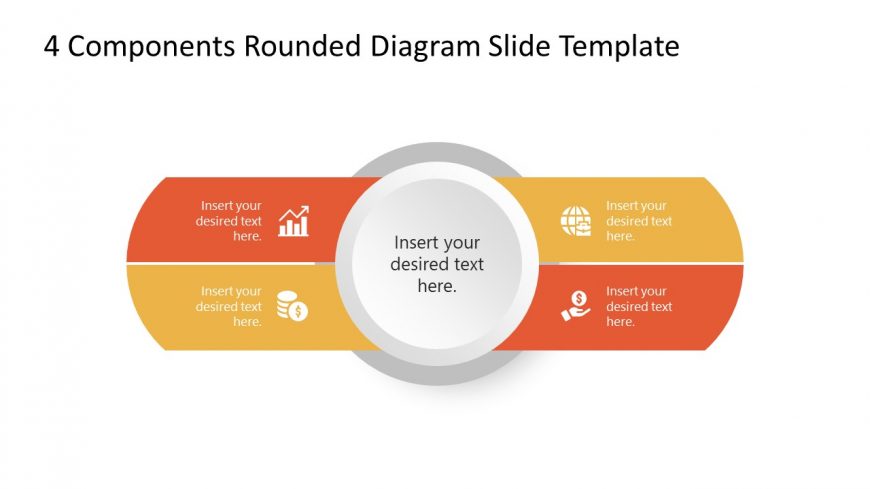 4 Components Rounded Diagram Slide Template

Insert your desired text here.

Insert your desired text here.

Insert your desired text here.

Insert your desired text here.

Insert your desired text here.